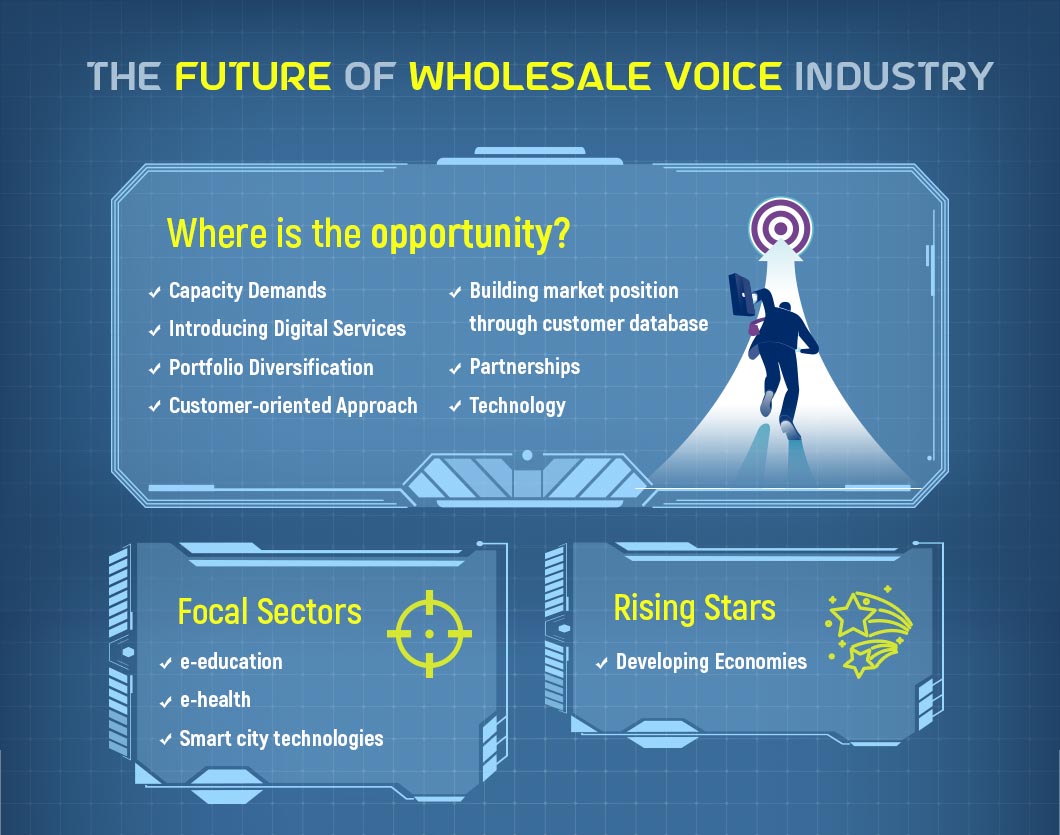 THE FUTURE OF WHOLESALE VOICE INDUSTRY

Where is the opportunity?

✓ Capacity Demands
✓ Introducing Digital Services
✓ Portfolio Diversification
✓ Customer-oriented Approach

✓ Building market position through customer database
✓ Partnerships
✓ Technology

Focal Sectors

✓ e-education
✓ e-health
✓ Smart city technologies

Rising Stars

✓ Developing Economies